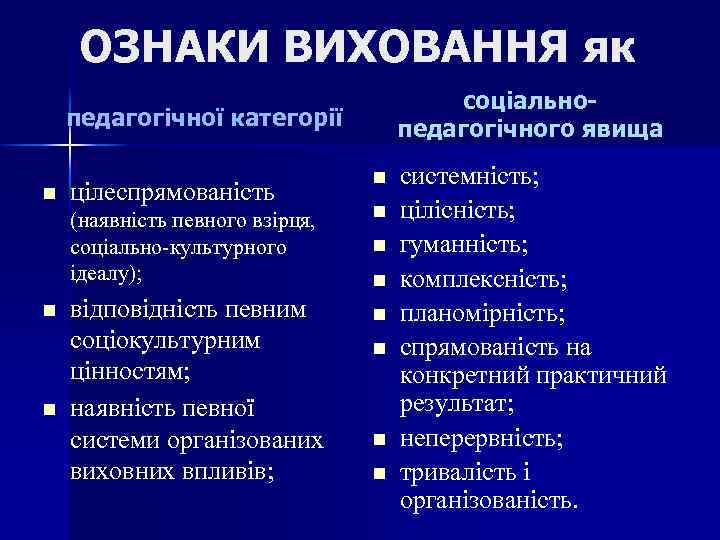 ОЗНАКИ ВИХОВАННЯ як

педагогічної категорії

- цілеспрямованість (наявність певного взірця, соціально-культурного ідеалу);
- відповідність певним соціокультурним цінностям;
- наявність певної системи організованих виховних впливів;

соціально-педагогічного явища

- системність;
- цілісність;
- гуманність;
- комплексність;
- планомірність;
- спрямованість на конкретний практичний результат;
- неперервність;
- тривалість і організованість.